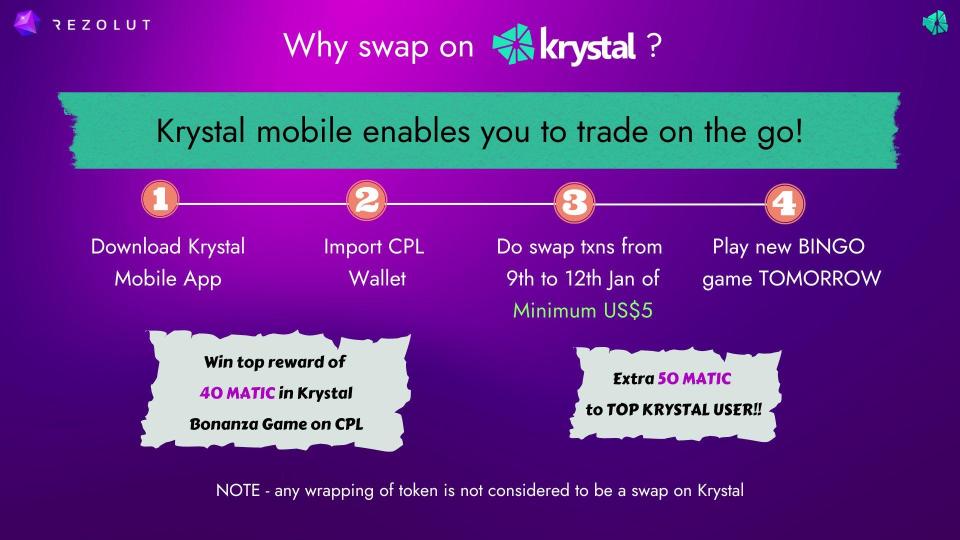 REZOLUT

Why swap on krystal ?

Krystal mobile enables you to trade on the go!

1

Download Krystal Mobile App

2

Import CPL Wallet

3

Do swap txns from 9th to 12th Jan of Minimum US$5

4

Play new BINGO game TOMORROW

Win top reward of 40 MATIC in Krystal Bonanza Game on CPL

Extra 50 MATIC to TOP KRYSTAL USER!!

NOTE - any wrapping of token is not considered to be a swap on Krystal